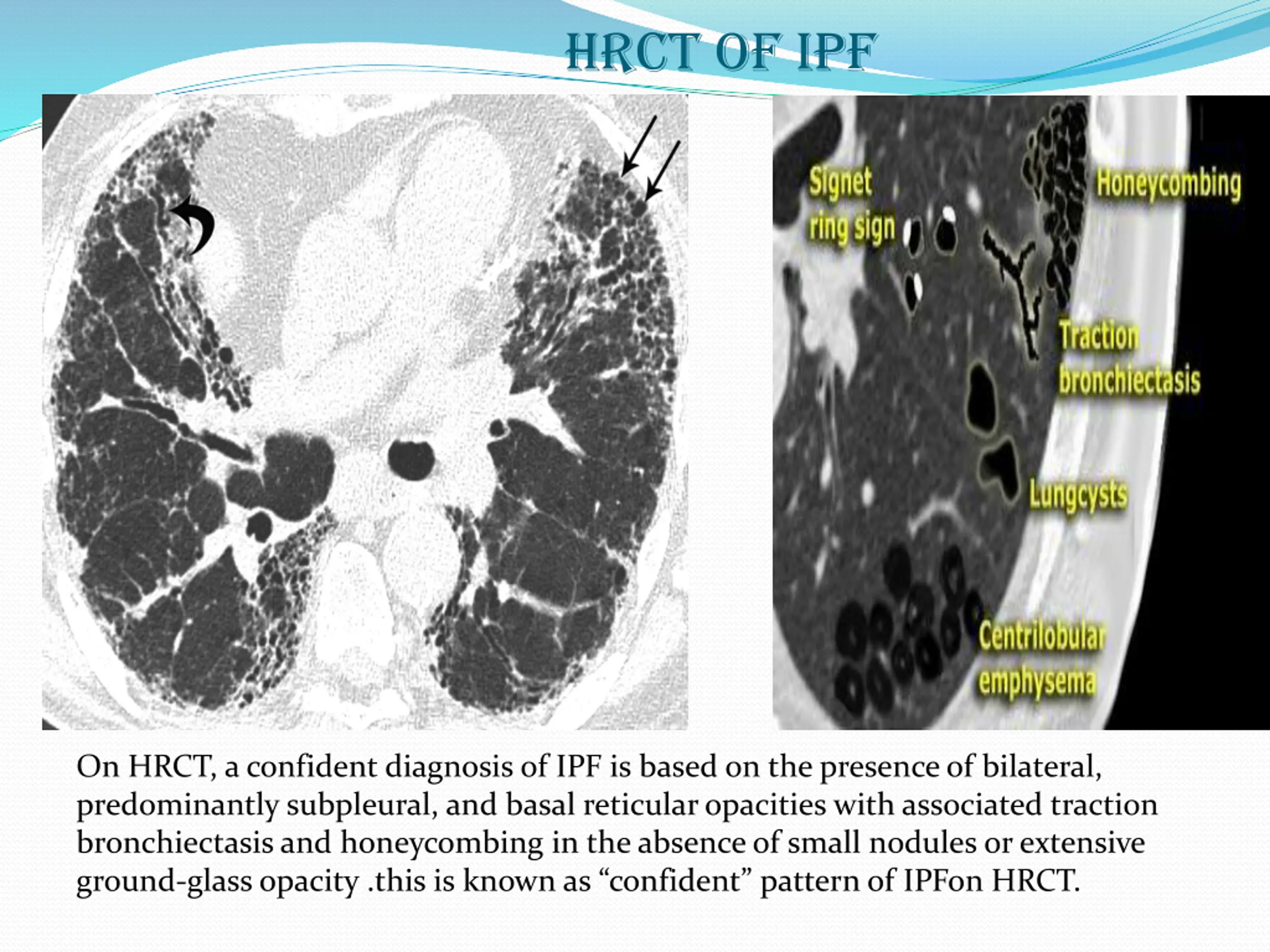 HRCT OF IPF

Signet ring sign

Honeycombing

Traction bronchiectasis

Lungcysts

Centrilobular emphysema

On HRCT, a confident diagnosis of IPF is based on the presence of bilateral, predominantly subpleural, and basal reticular opacities with associated traction bronchiectasis and honeycombing in the absence of small nodules or extensive ground-glass opacity .this is known as “confident” pattern of IPFon HRCT.